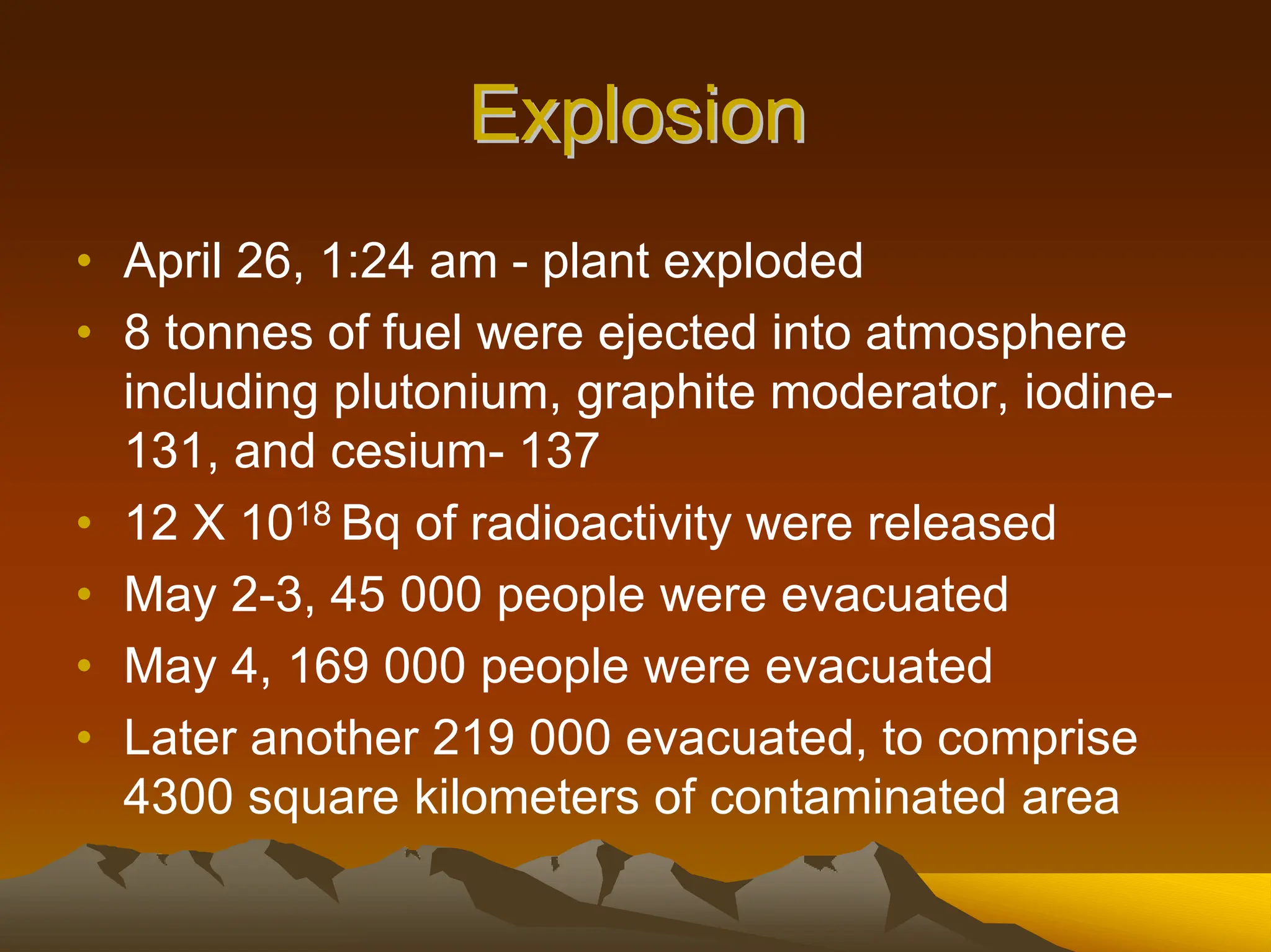 Explosion

• April 26, 1:24 am - plant exploded
• 8 tonnes of fuel were ejected into atmosphere including plutonium, graphite moderator, iodine-131, and cesium- 137
• 12 X $10^{18}$ Bq of radioactivity were released
• May 2-3, 45 000 people were evacuated
• May 4, 169 000 people were evacuated
• Later another 219 000 evacuated, to comprise 4300 square kilometers of contaminated area